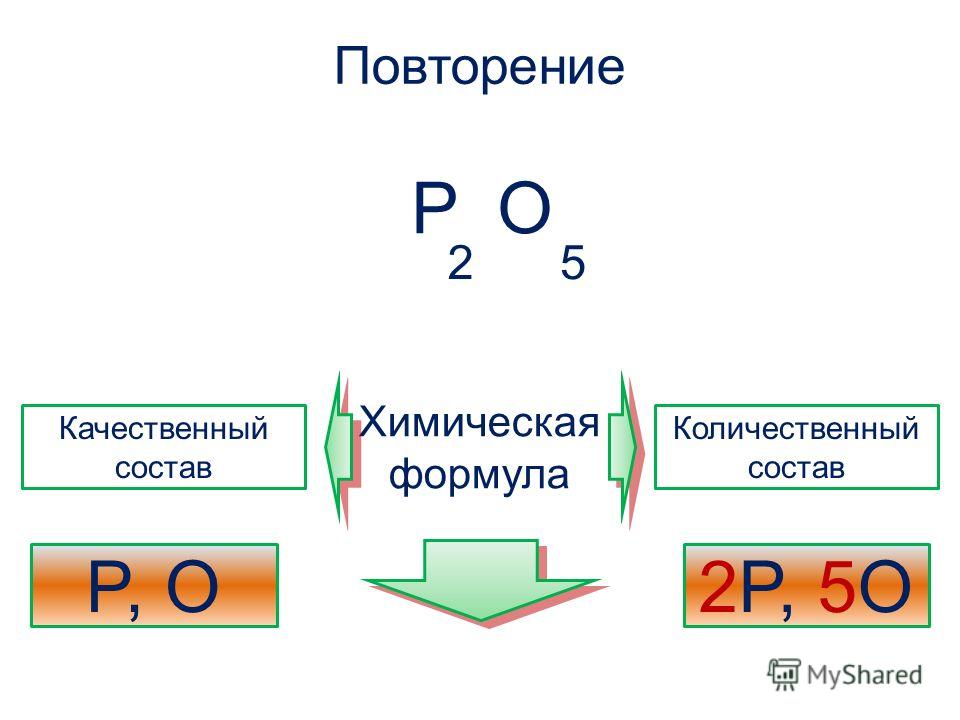 Повторение

$P_2O_5$

Качественный состав

Химическая формула

Количественный состав

P, O

2P, 5O

MyShared